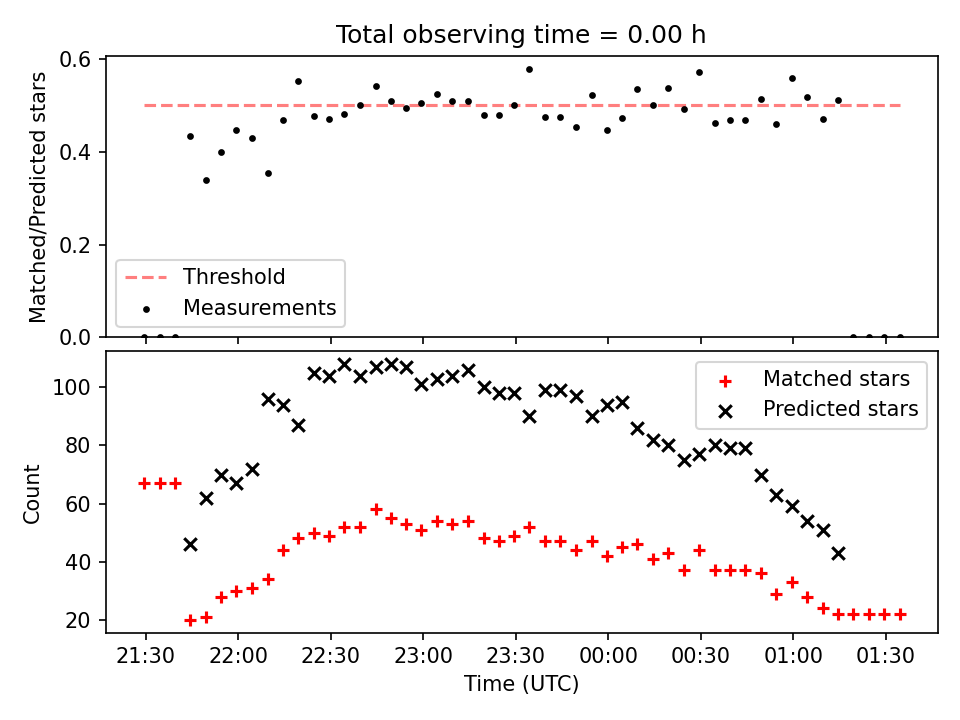 Total observing time = 0.00 h

Matched/Predicted stars

0.6
0.4
0.2
0.0

Threshold
Measurements

Count

100
80
60
40
20

Matched stars
Predicted stars

21:30
22:00
22:30
23:00
23:30
00:00
00:30
01:00
01:30

Time (UTC)